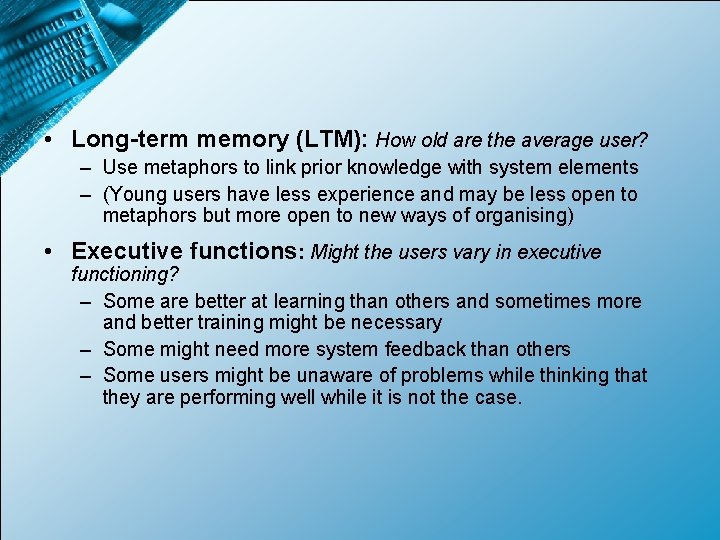 • Long-term memory (LTM): How old are the average user?
– Use metaphors to link prior knowledge with system elements
– (Young users have less experience and may be less open to metaphors but more open to new ways of organising)

• Executive functions: Might the users vary in executive functioning?
– Some are better at learning than others and sometimes more and better training might be necessary
– Some might need more system feedback than others
– Some users might be unaware of problems while thinking that they are performing well while it is not the case.